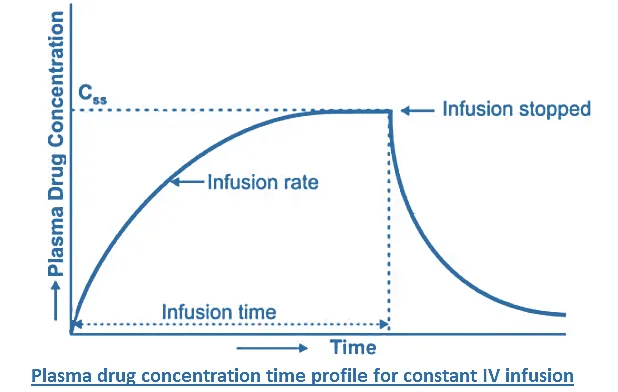 Plasma Drug Concentration

$C_{ss}$

Infusion stopped

Infusion rate

Infusion time

Time

Plasma drug concentration time profile for constant IV infusion